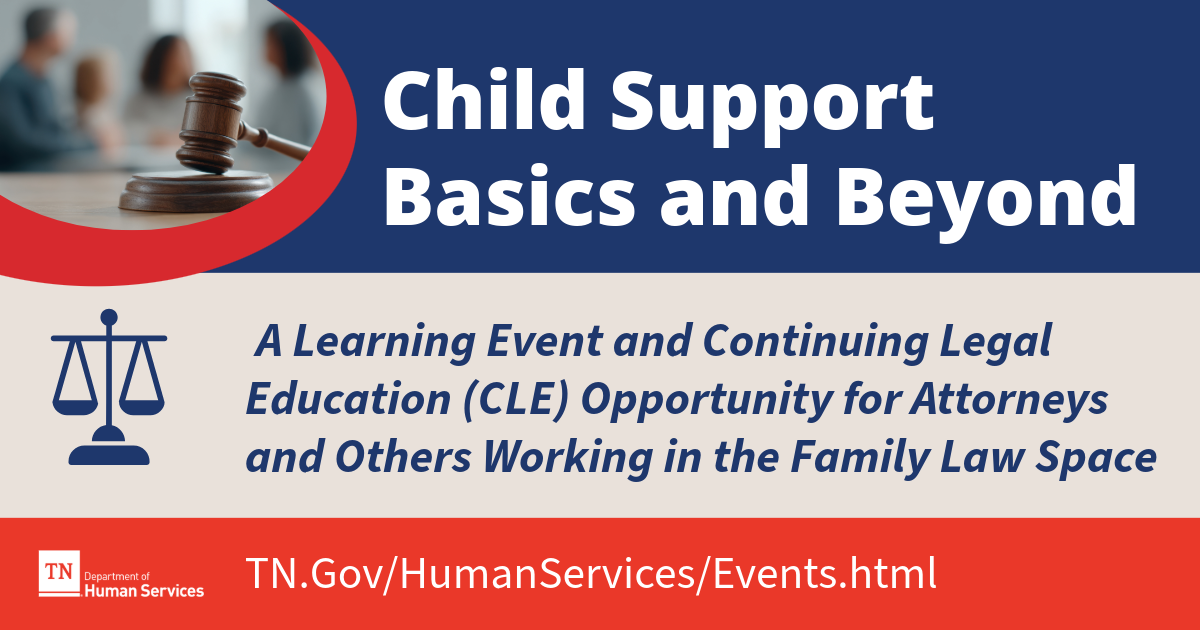 Child Support Basics and Beyond

A Learning Event and Continuing Legal Education (CLE) Opportunity for Attorneys and Others Working in the Family Law Space

TN Department of Human Services

TN.Gov/HumanServices/Events.html